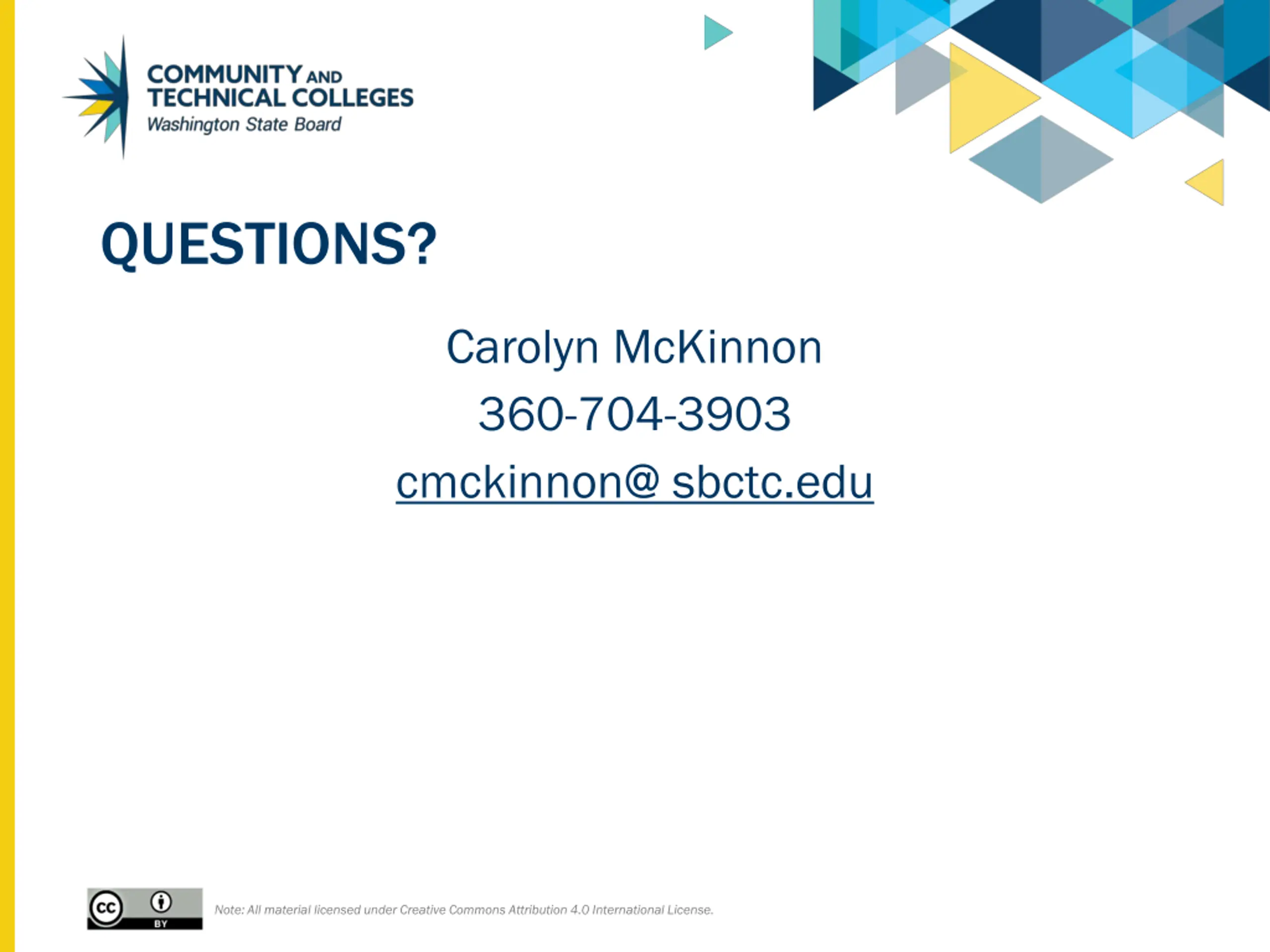 COMMUNITY AND TECHNICAL COLLEGES
Washington State Board

QUESTIONS?

Carolyn McKinnon

360-704-3903

cmckinnon@ sbctc.edu

cc BY

Note: All material licensed under Creative Commons Attribution 4.0 International License.